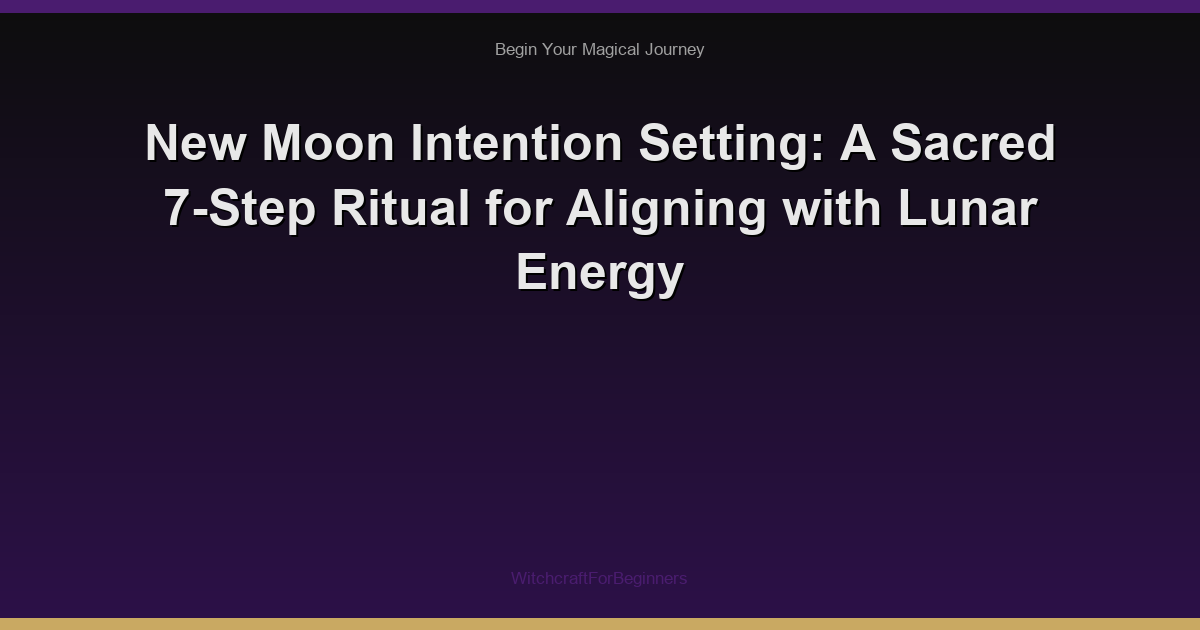 Begin Your Magical Journey

New Moon Intention Setting: A Sacred 7-Step Ritual for Aligning with Lunar Energy

WitchcraftForBeginners